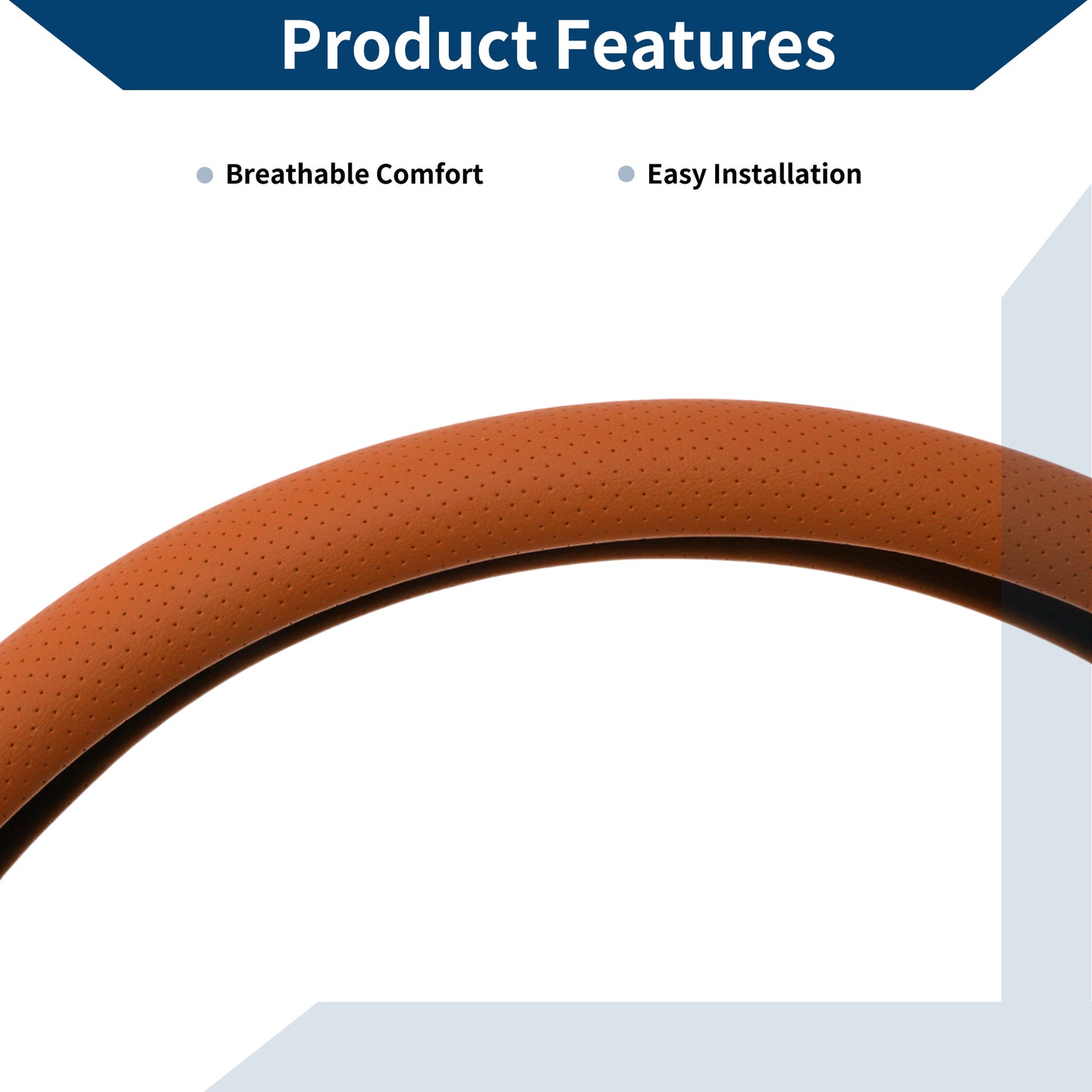 Product Features

Breathable Comfort

Easy Installation